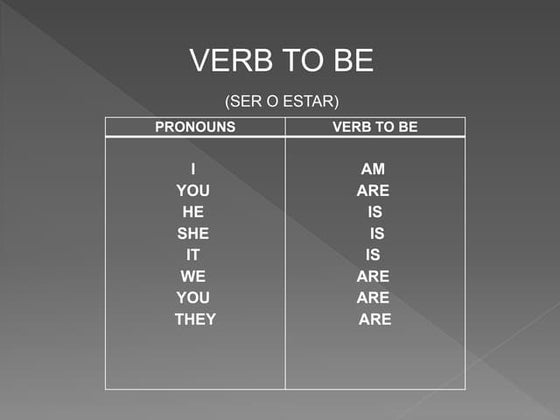 VERB TO BE

(SER O ESTAR)

| PRONOUNS | VERB TO BE |
|---|---|
| I | AM |
| YOU | ARE |
| HE | IS |
| SHE | IS |
| IT | IS |
| WE | ARE |
| YOU | ARE |
| THEY | ARE |